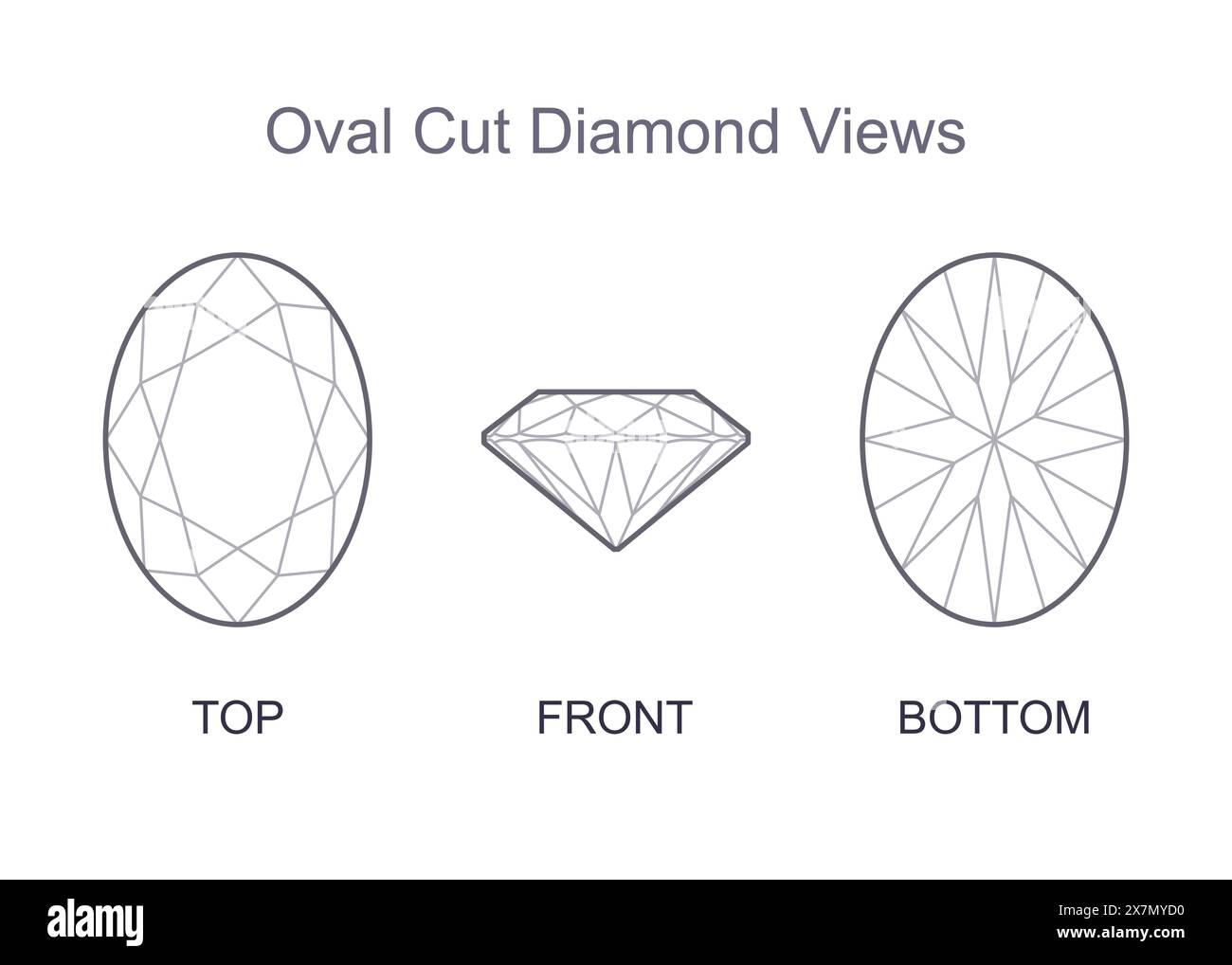 Oval Cut Diamond Views

TOP

FRONT

BOTTOM

alamy

Image ID: 2X7MYD0
www.alamy.com